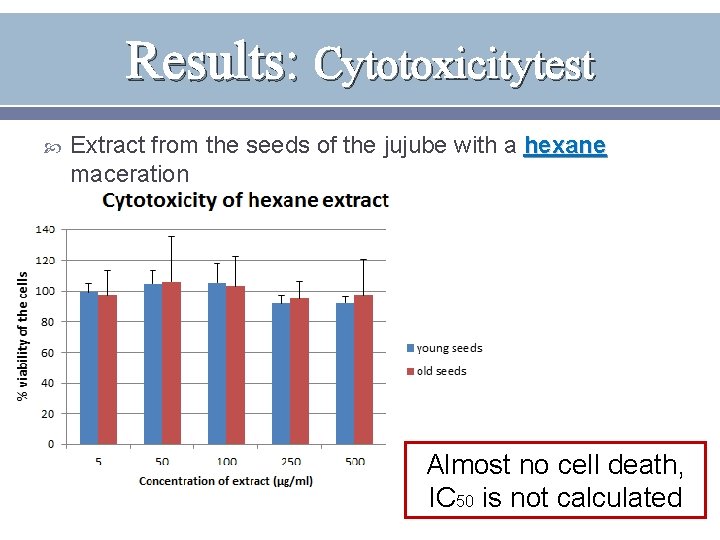 Results: Cytotoxicitytest

Extract from the seeds of the jujube with a hexane maceration

Cytotoxicity of hexane extract

% viability of the cells

140
120
100
80
60
40
20
0

5
50
100
250
500

Concentration of extract (µg/ml)

young seeds
old seeds

Almost no cell death, $IC_{50}$ is not calculated